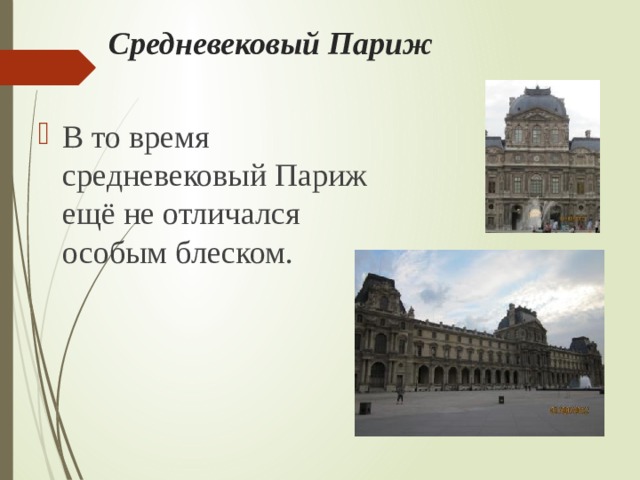 Средневековый Париж

В то время средневековый Париж ещё не отличался особым блеском.